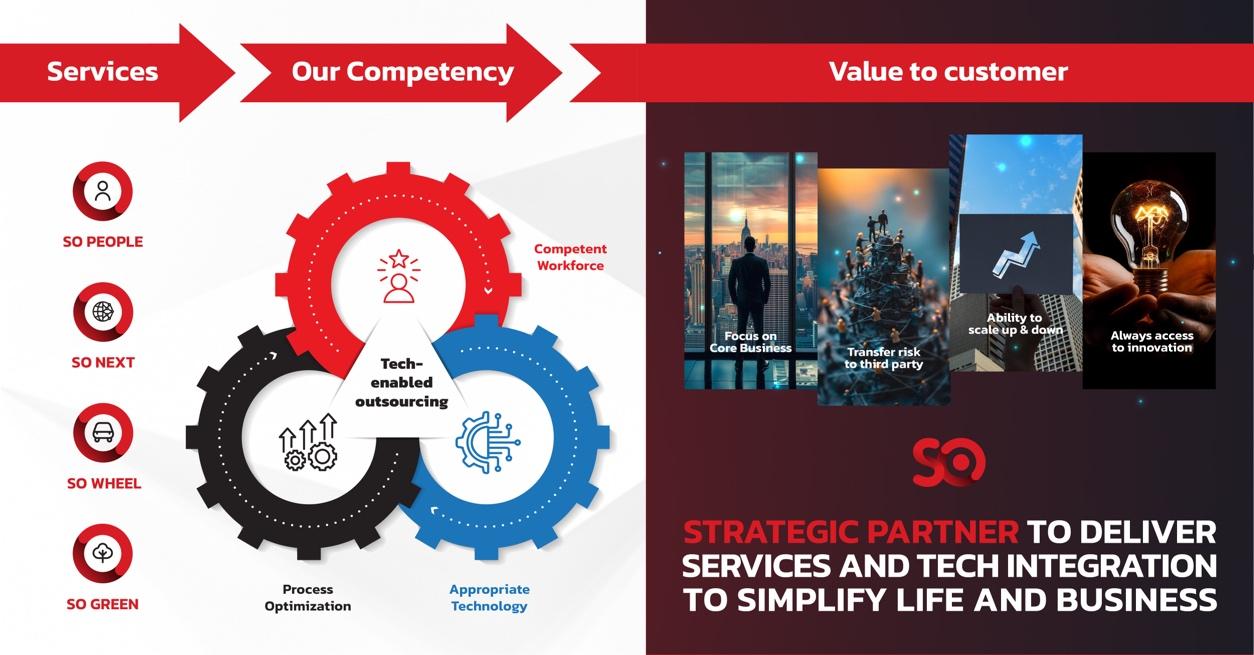 Services

Our Competency

Value to customer

SO PEOPLE

SO NEXT

SO WHEEL

SO GREEN

Competent Workforce

Tech-enabled outsourcing

Process Optimization

Appropriate Technology

Focus on Core Business

Transfer risk to third party

Ability to scale up & down

Always access to innovation

SO

STRATEGIC PARTNER TO DELIVER SERVICES AND TECH INTEGRATION TO SIMPLIFY LIFE AND BUSINESS